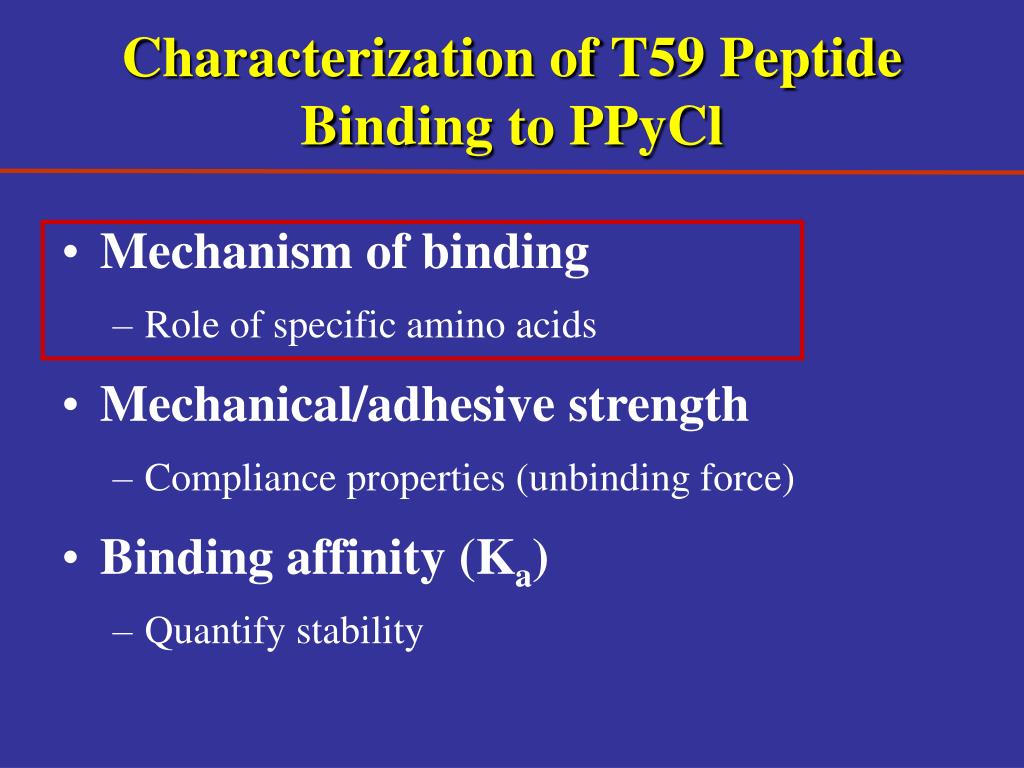 Characterization of T59 Peptide Binding to PPyCl

• Mechanism of binding
– Role of specific amino acids

• Mechanical/adhesive strength
– Compliance properties (unbinding force)

• Binding affinity ($K_a$)
– Quantify stability